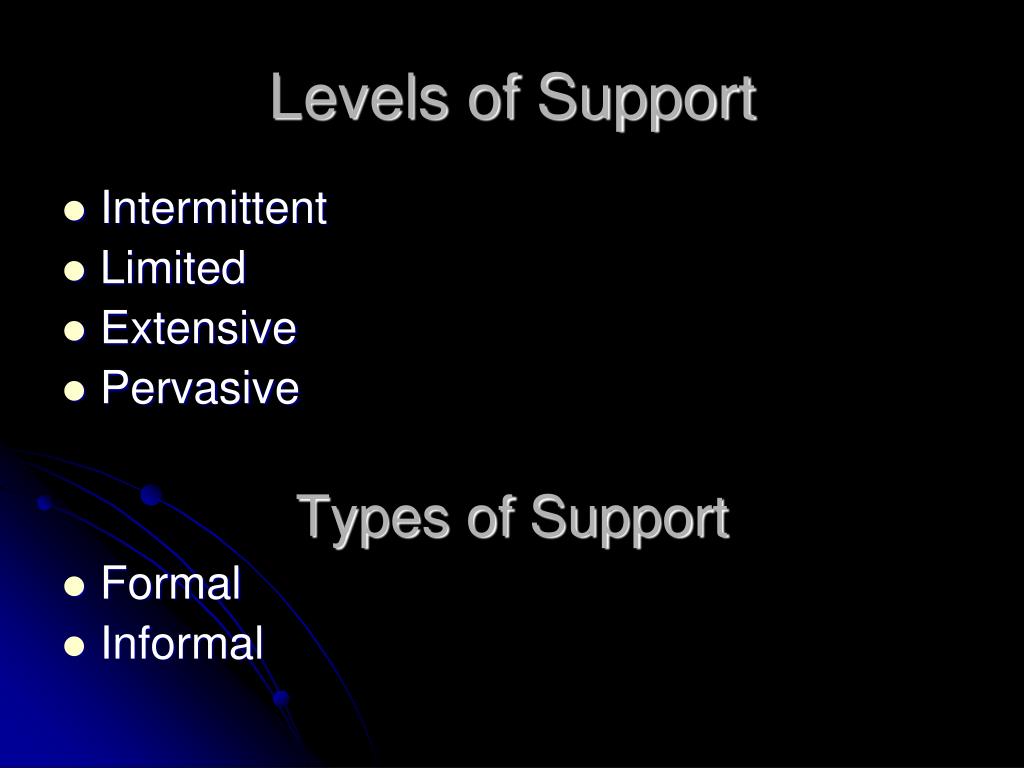 Levels of Support

- Intermittent
- Limited
- Extensive
- Pervasive

Types of Support

- Formal
- Informal